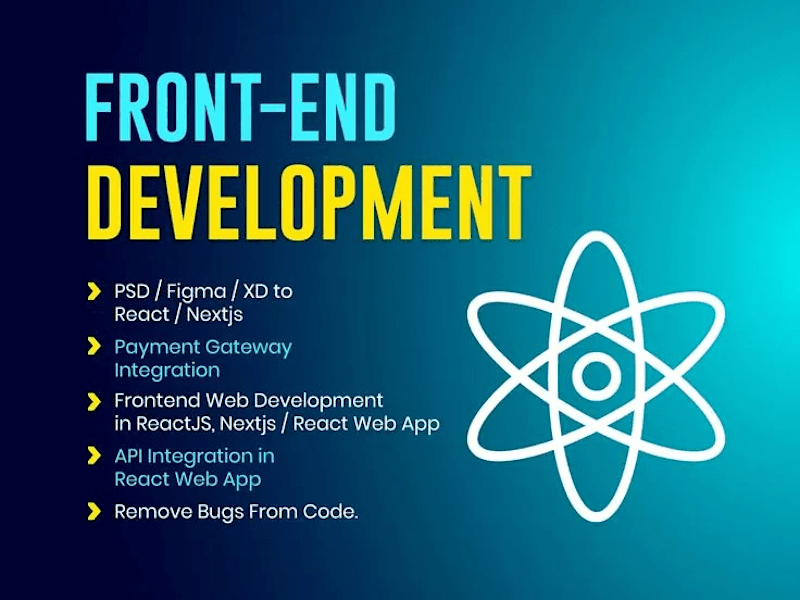 FRONT-END DEVELOPMENT

PSD / Figma / XD to React / Nextjs

Payment Gateway Integration

Frontend Web Development in ReactJS, Nextjs / React Web App

API Integration in React Web App

Remove Bugs From Code.